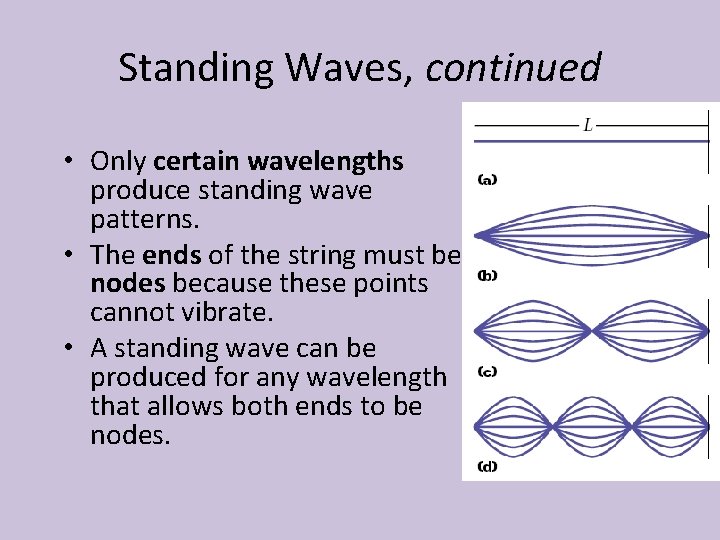 Standing Waves, continued

• Only certain wavelengths produce standing wave patterns.
• The ends of the string must be nodes because these points cannot vibrate.
• A standing wave can be produced for any wavelength that allows both ends to be nodes.

$L$

(a)

(b)

(c)

(d)